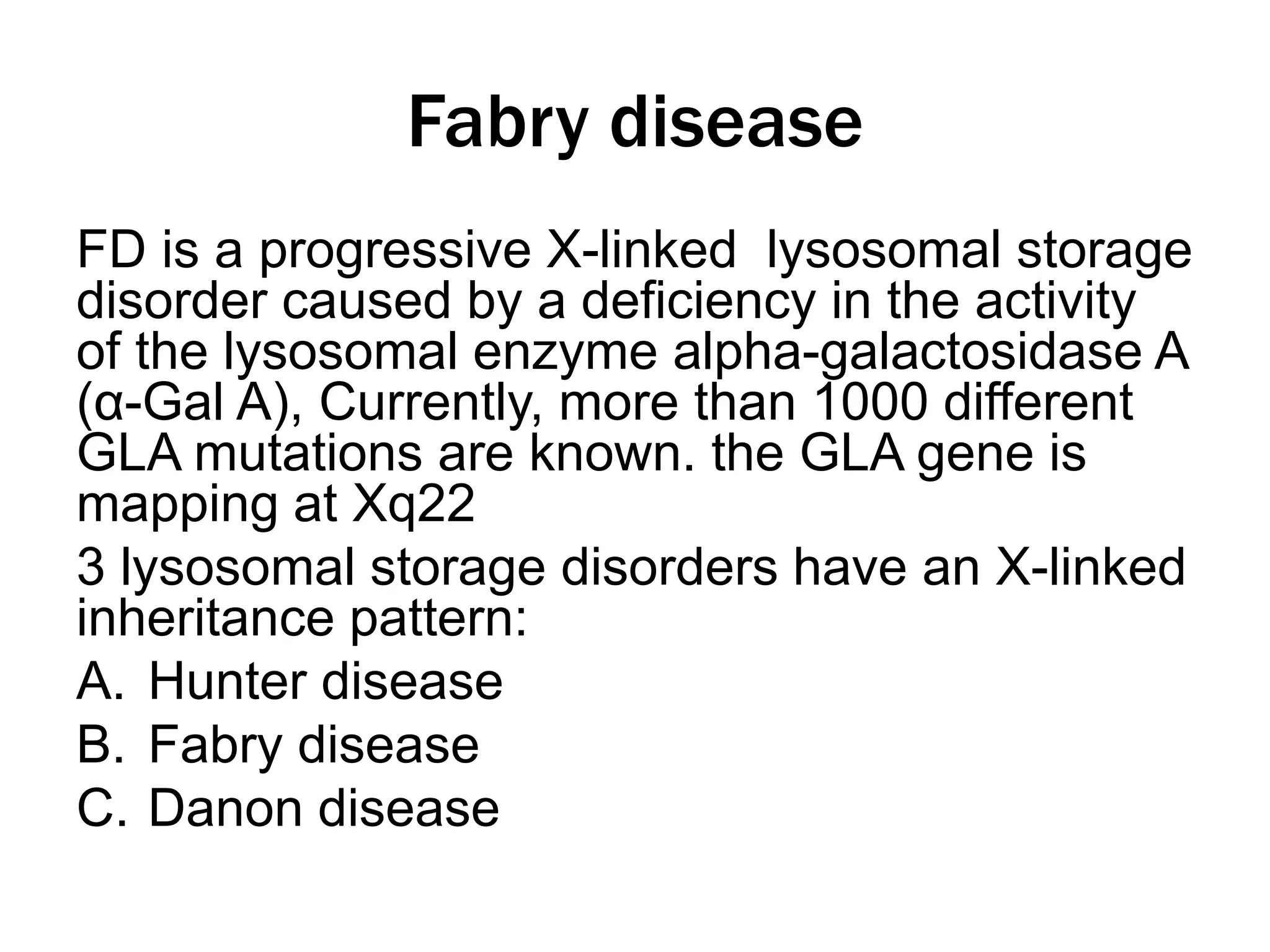 Fabry disease

FD is a progressive X-linked lysosomal storage disorder caused by a deficiency in the activity of the lysosomal enzyme alpha-galactosidase A (α-Gal A), Currently, more than 1000 different GLA mutations are known. the GLA gene is mapping at Xq22

3 lysosomal storage disorders have an X-linked inheritance pattern:

A. Hunter disease

B. Fabry disease

C. Danon disease